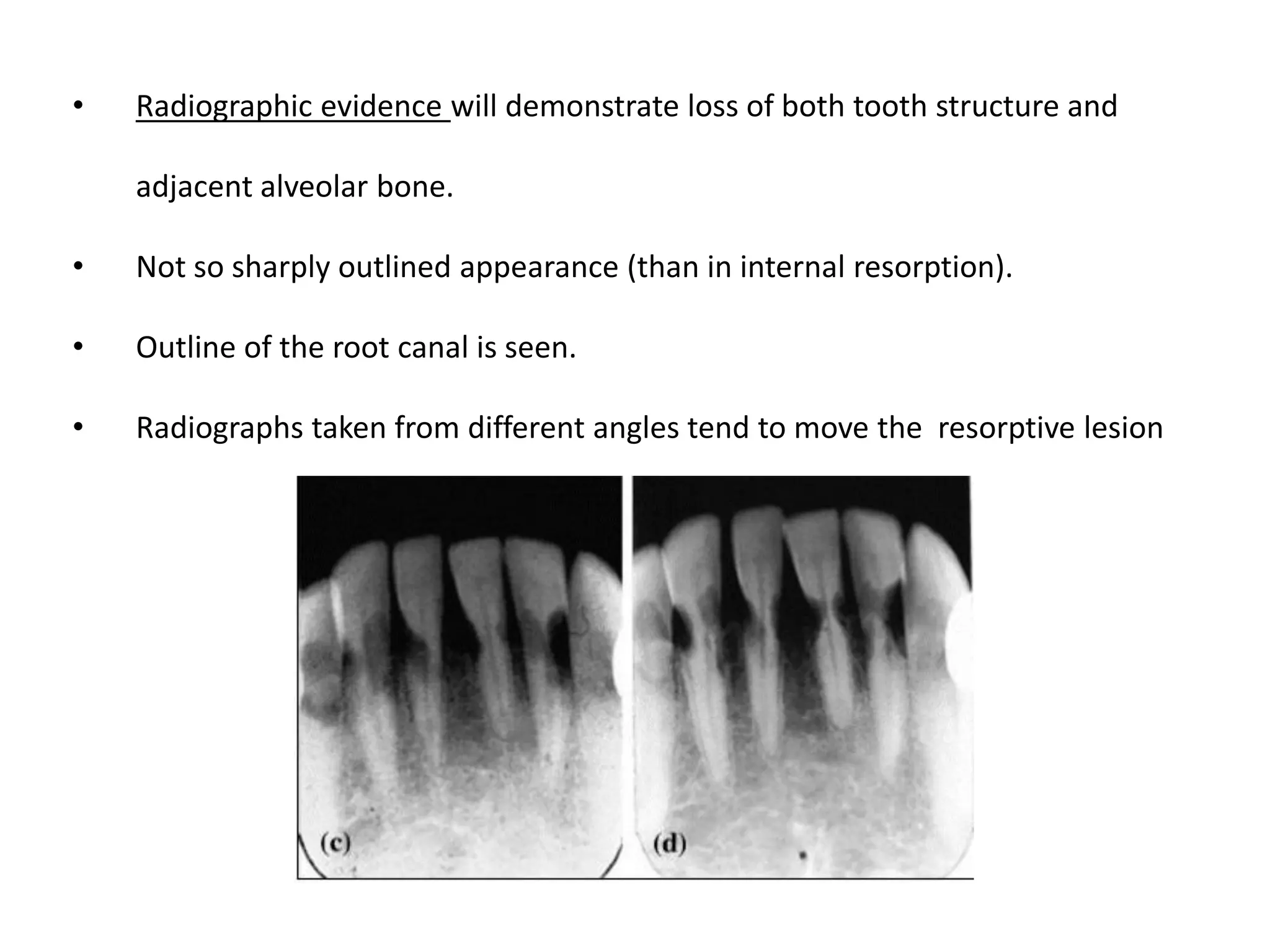 • Radiographic evidence will demonstrate loss of both tooth structure and adjacent alveolar bone.

• Not so sharply outlined appearance (than in internal resorption).

• Outline of the root canal is seen.

• Radiographs taken from different angles tend to move the resorptive lesion

(c)

(d)